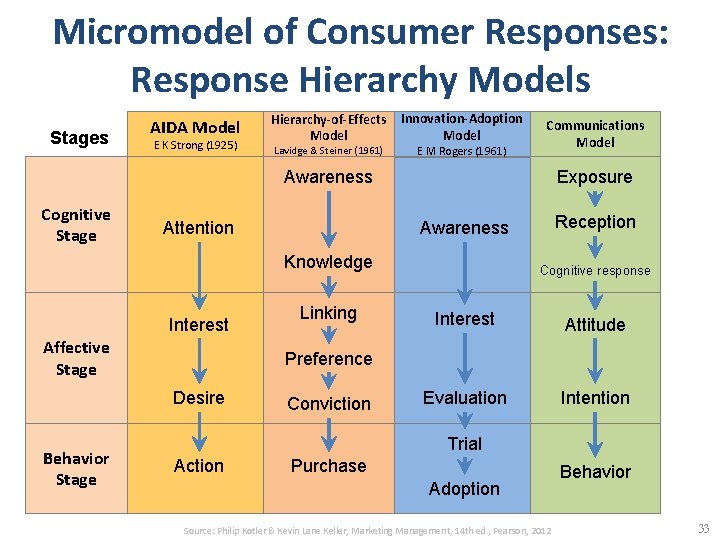 Micromodel of Consumer Responses: Response Hierarchy Models

| Stages | AIDA Model E K Strong (1925) | Hierarchy-of-Effects Model Lavidge & Steiner (1961) | Innovation-Adoption Model E M Rogers (1961) | Communications Model |
|---|---|---|---|---|
| Cognitive Stage | Attention | Awareness Knowledge | Awareness | Exposure Reception Cognitive response |
| Affective Stage | Interest Desire | Linking Preference Conviction | Interest Evaluation | Attitude Intention |
| Behavior Stage | Action | Purchase | Trial Adoption | Behavior |

Source: Philip Kotler & Kevin Lane Keller, Marketing Management, 14th ed., Pearson, 2012

33